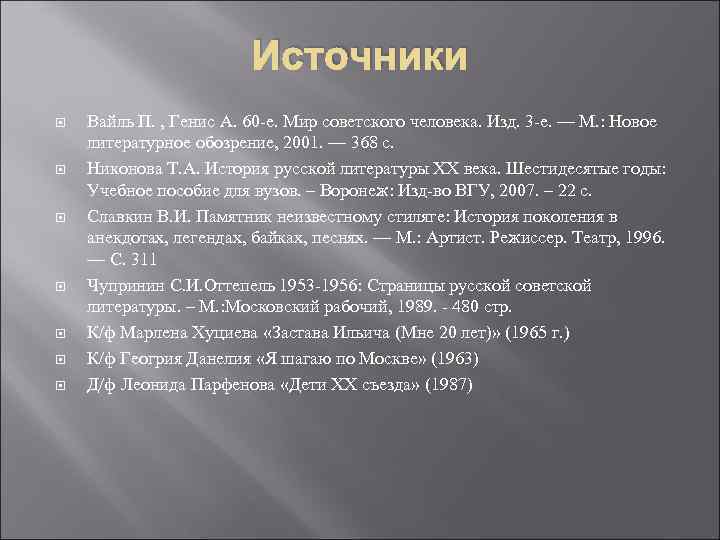 Источники

Вайль П. , Генис А. 60-е. Мир советского человека. Изд. 3-е. — М.: Новое литературное обозрение, 2001. — 368 с.

Никонова Т.А. История русской литературы XX века. Шестидесятые годы: Учебное пособие для вузов. – Воронеж: Изд-во ВГУ, 2007. – 22 с.

Славкин В.И. Памятник неизвестному стиляге: История поколения в анекдотах, легендах, байках, песнях. — М.: Артист. Режиссер. Театр, 1996. — С. 311

Чупринин С.И.Оттепель 1953-1956: Страницы русской советской литературы. – М.:Московский рабочий, 1989. - 480 стр.

К/ф Марлена Хуциева «Застава Ильича (Мне 20 лет)» (1965 г.)

К/ф Георгия Данелия «Я шагаю по Москве» (1963)

Д/ф Леонида Парфенова «Дети XX съезда» (1987)